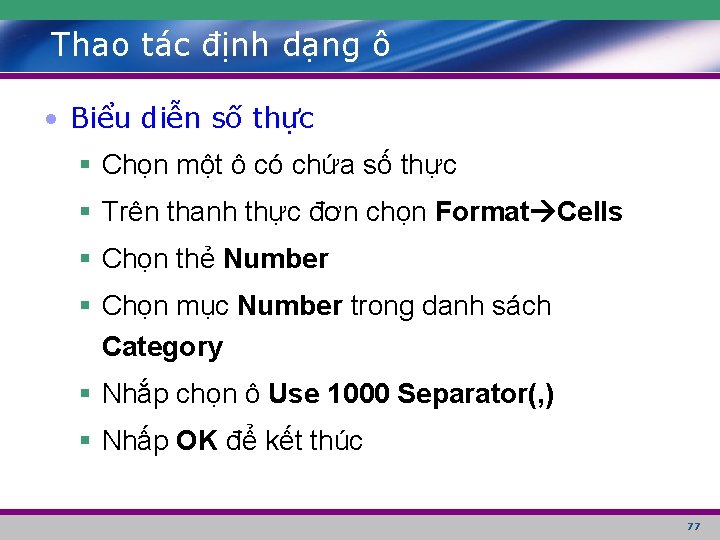 Thao tác định dạng ô

• Biểu diễn số thực

▪ Chọn một ô có chứa số thực

▪ Trên thanh thực đơn chọn Format→Cells

▪ Chọn thẻ Number

▪ Chọn mục Number trong danh sách Category

▪ Nhắp chọn ô Use 1000 Separator(,)

▪ Nhắp OK để kết thúc

77